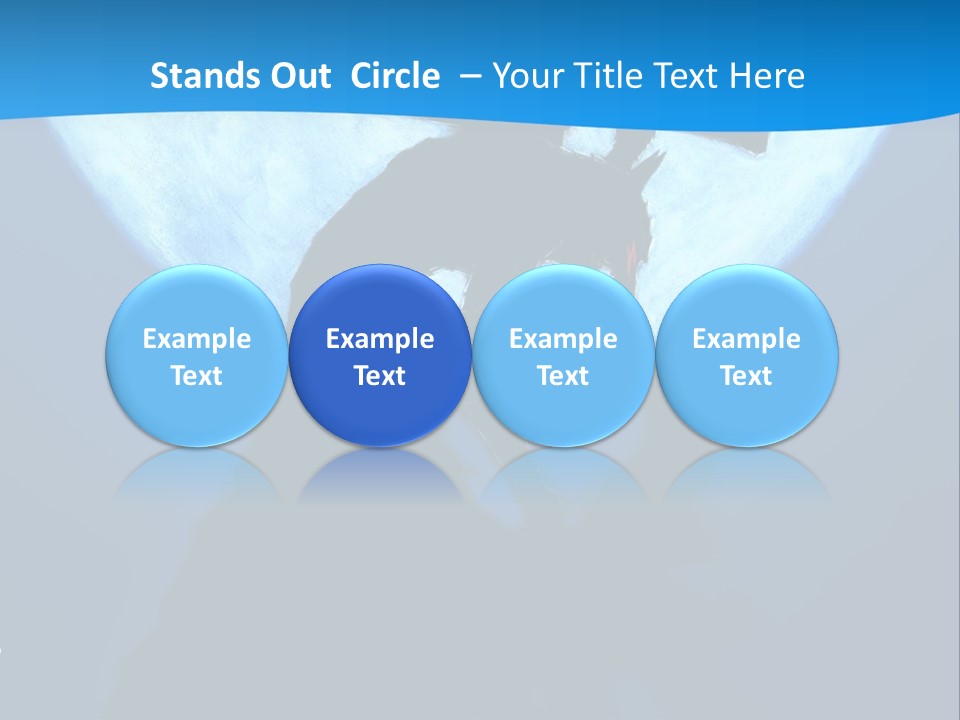 Stands Out Circle – Your Title Text Here

Example Text

Example Text

Example Text

Example Text